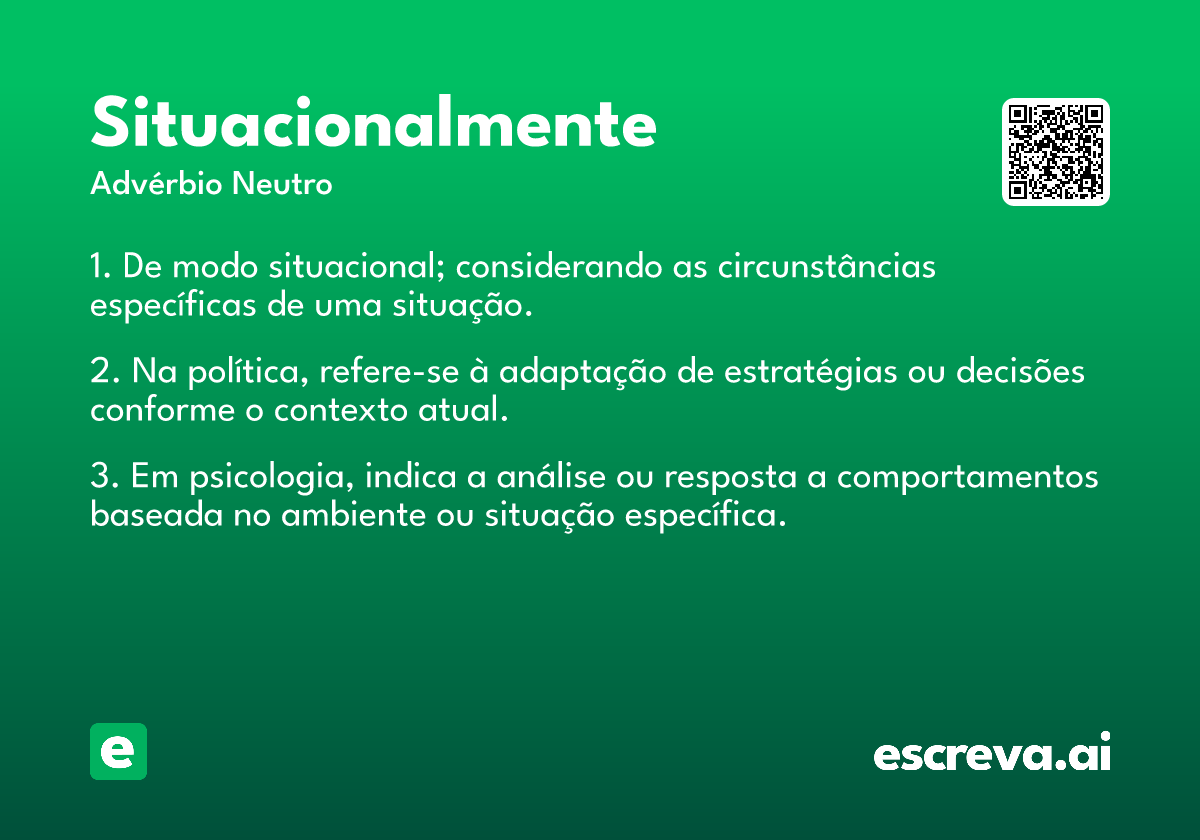 Situacionalmente
Advérbio Neutro

1. De modo situacional; considerando as circunstâncias específicas de uma situação.

2. Na política, refere-se à adaptação de estratégias ou decisões conforme o contexto atual.

3. Em psicologia, indica a análise ou resposta a comportamentos baseada no ambiente ou situação específica.

e

escreva.ai